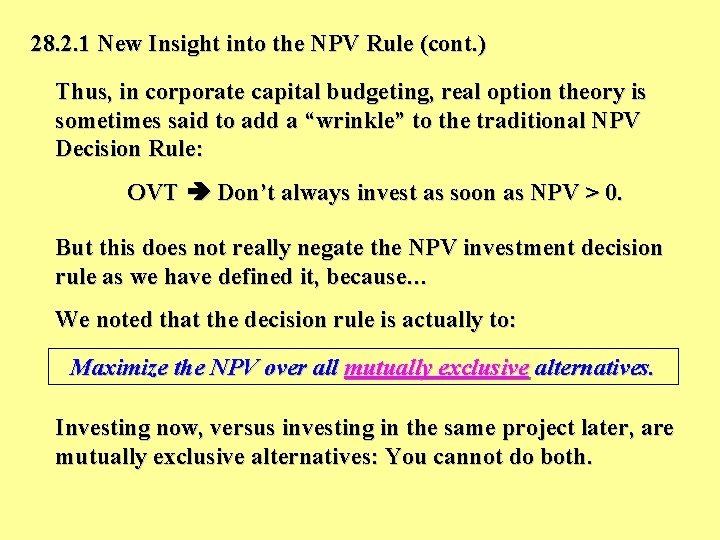 28.2.1 New Insight into the NPV Rule (cont.)

Thus, in corporate capital budgeting, real option theory is sometimes said to add a “wrinkle” to the traditional NPV Decision Rule:

OVT ➔ Don’t always invest as soon as NPV > 0.

But this does not really negate the NPV investment decision rule as we have defined it, because…

We noted that the decision rule is actually to:

Maximize the NPV over all mutually exclusive alternatives.

Investing now, versus investing in the same project later, are mutually exclusive alternatives: You cannot do both.